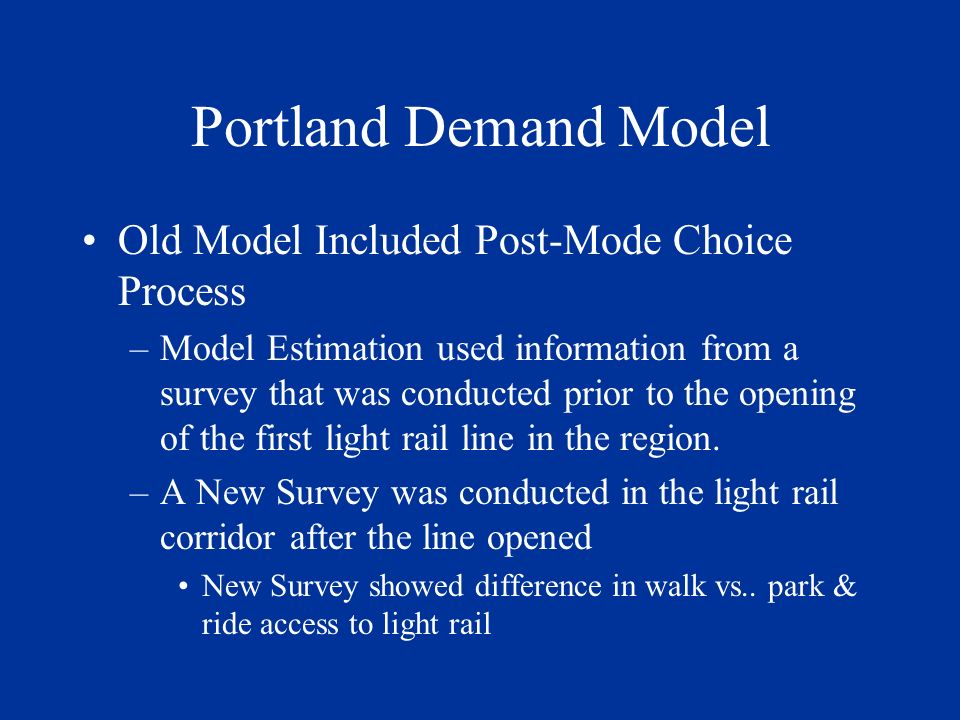 Portland Demand Model

• Old Model Included Post-Mode Choice Process

– Model Estimation used information from a survey that was conducted prior to the opening of the first light rail line in the region.

– A New Survey was conducted in the light rail corridor after the line opened

• New Survey showed difference in walk vs.. park & ride access to light rail